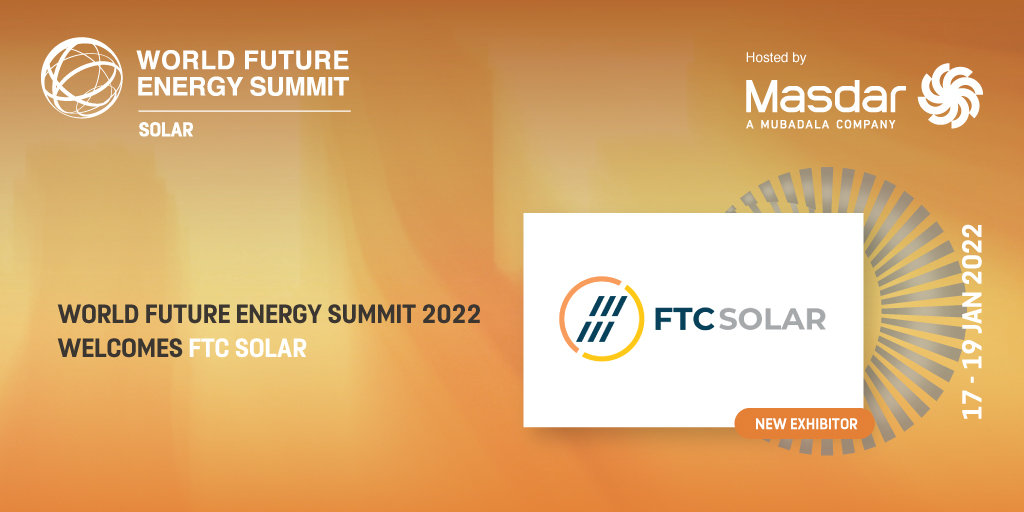 WORLD FUTURE ENERGY SUMMIT
SOLAR

Hosted by
Masdar
A MUBADALA COMPANY

WORLD FUTURE ENERGY SUMMIT 2022
WELCOMES FTC SOLAR

FTC SOLAR

NEW EXHIBITOR

17 - 19 JAN 2022